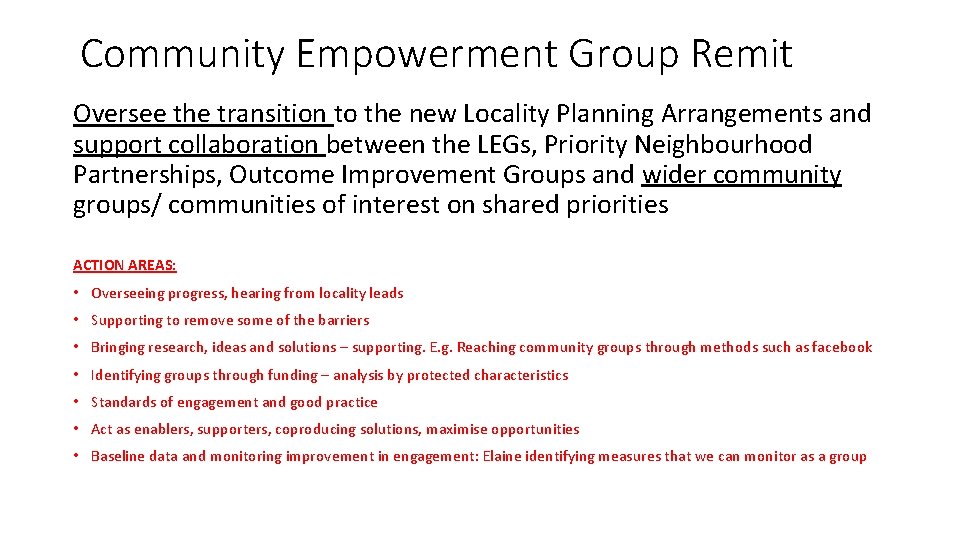 Community Empowerment Group Remit

Oversee the transition to the new Locality Planning Arrangements and support collaboration between the LEGs, Priority Neighbourhood Partnerships, Outcome Improvement Groups and wider community groups/ communities of interest on shared priorities

ACTION AREAS:

• Overseeing progress, hearing from locality leads
• Supporting to remove some of the barriers
• Bringing research, ideas and solutions – supporting. E.g. Reaching community groups through methods such as facebook
• Identifying groups through funding – analysis by protected characteristics
• Standards of engagement and good practice
• Act as enablers, supporters, coproducing solutions, maximise opportunities
• Baseline data and monitoring improvement in engagement: Elaine identifying measures that we can monitor as a group